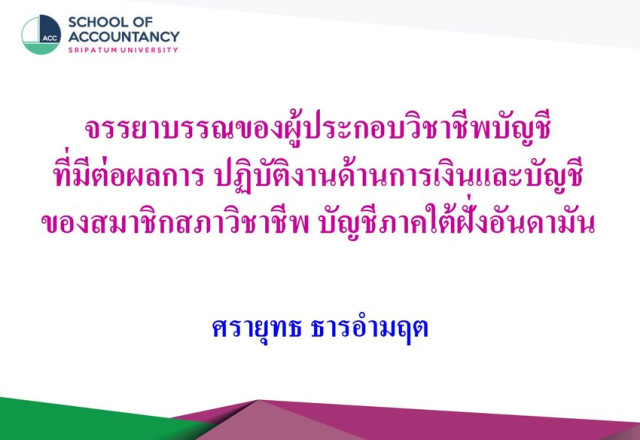 ACC
SCHOOL OF ACCOUNTANCY
SRIPATUM UNIVERSITY

จรรยาบรรณของผู้ประกอบวิชาชีพบัญชี ที่มีต่อผลการ ปฏิบัติงานด้านการเงินและบัญชี ของสมาชิกสภาวิชาชีพ บัญชีภาคใต้ฝั่งอันดามัน

ศรายุทธ ธารอำมฤต